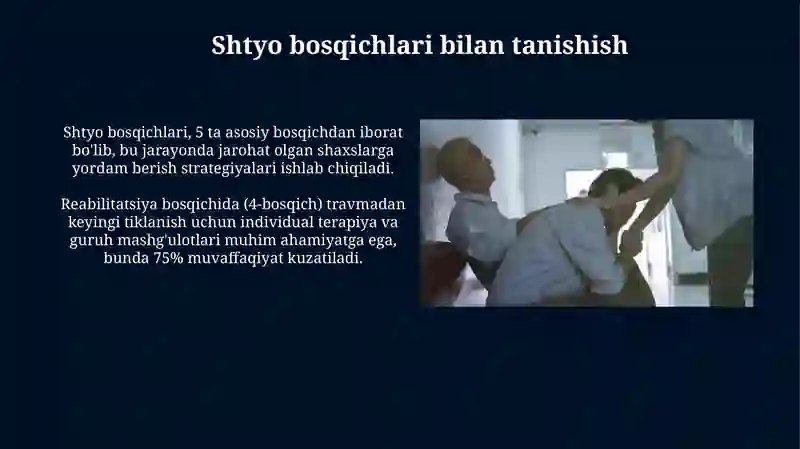 Shtyo bosqichlari bilan tanishish

Shtyo bosqichlari, 5 ta asosiy bosqichdan iborat bo'lib, bu jarayonda jarohat olgan shaxslarga yordam berish strategiyalari ishlab chiqiladi.

Reabilitatsiya bosqichida (4-bosqich) travmadan keyingi tiklanish uchun individual terapiya va guruh mashg'ulotlari muhim ahamiyatga ega, bunda 75% muvaffaqiyat kuzatiladi.